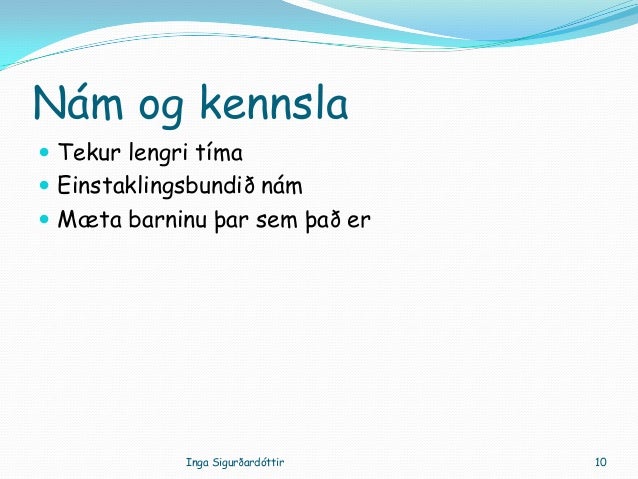 Nám og kennsla

- Tekur lengri tíma
- Einstaklingsbundið nám
- Mæta barninu þar sem það er

Inga Sigurðardóttir

10